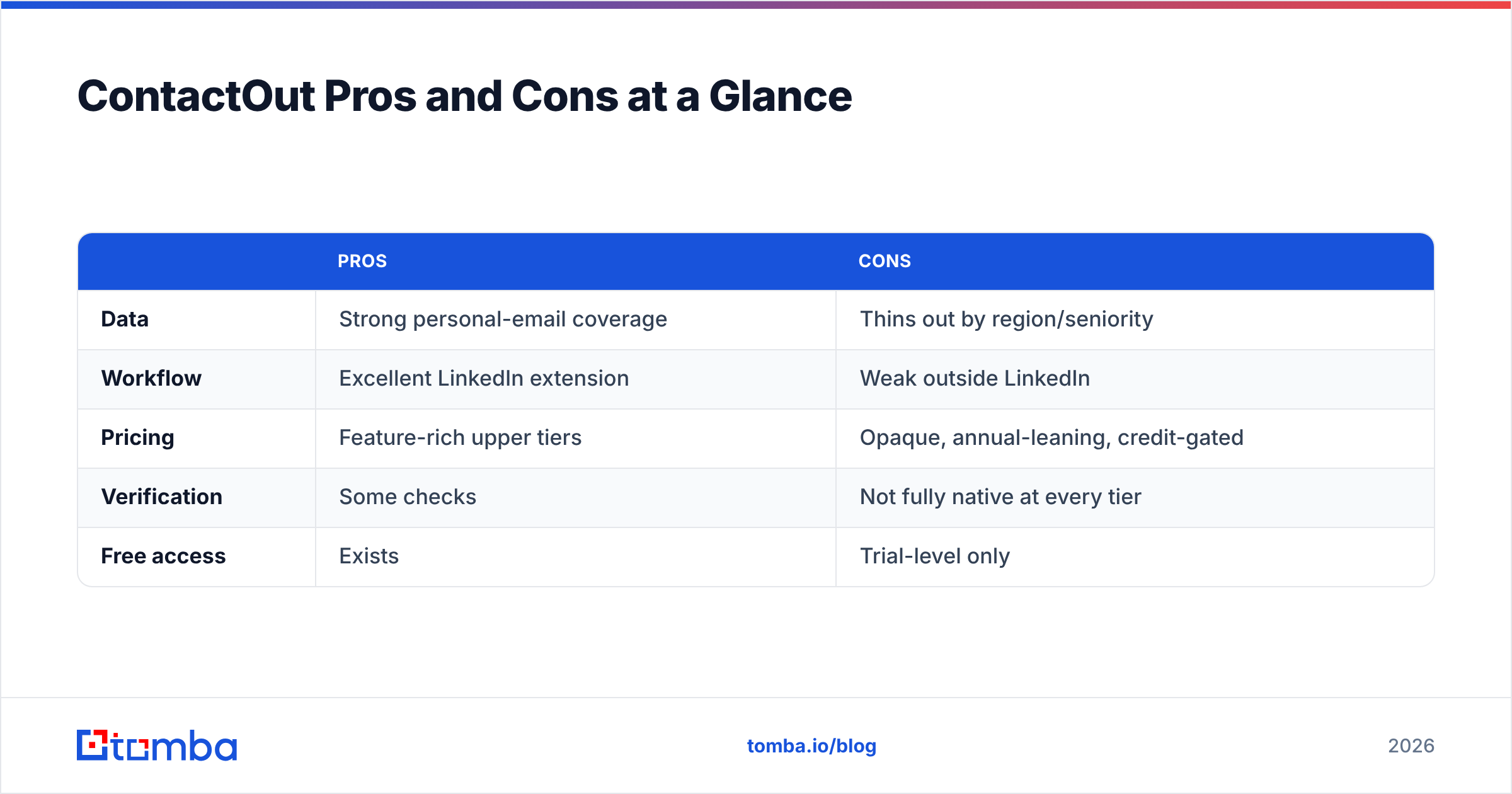 ContactOut Pros and Cons at a Glance

|  | PROS | CONS |
|---|---|---|
| Data | Strong personal-email coverage | Thins out by region/seniority |
| Workflow | Excellent LinkedIn extension | Weak outside LinkedIn |
| Pricing | Feature-rich upper tiers | Opaque, annual-leaning, credit-gated |
| Verification | Some checks | Not fully native at every tier |
| Free access | Exists | Trial-level only |

tomba

tomba.io/blog

2026